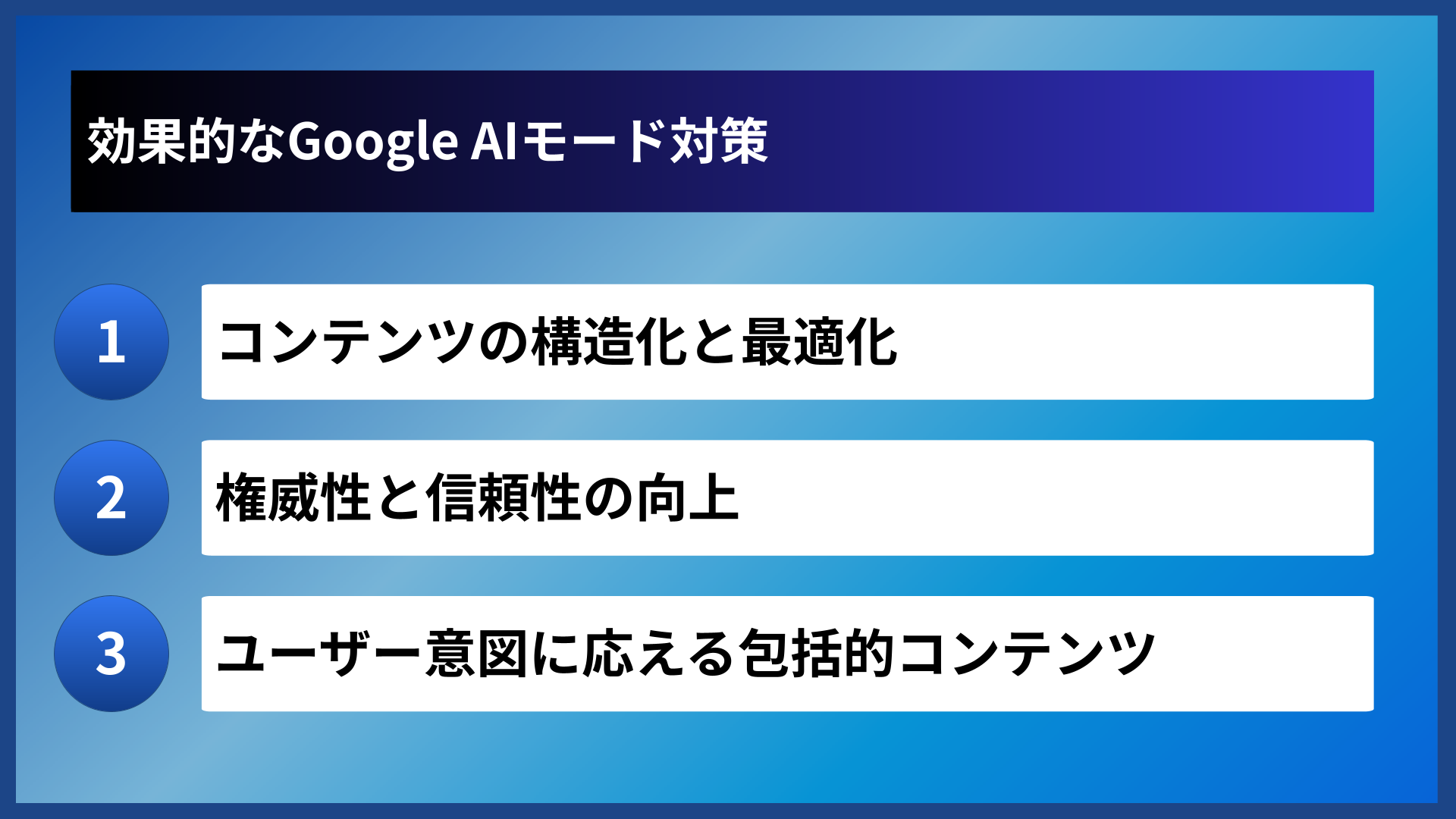 効果的なGoogle AIモード対策

1

コンテンツの構造化と最適化

2

権威性と信頼性の向上

3

ユーザー意図に応える包括的コンテンツ